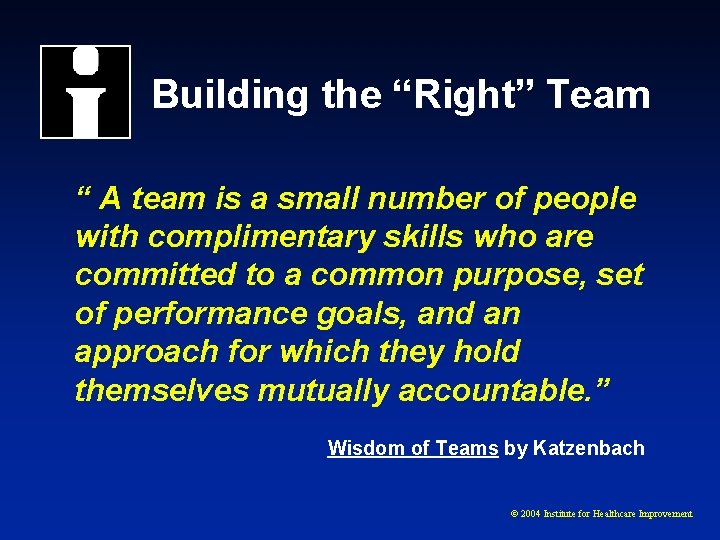 Building the “Right” Team

“ A team is a small number of people with complimentary skills who are committed to a common purpose, set of performance goals, and an approach for which they hold themselves mutually accountable.”

Wisdom of Teams by Katzenbach

© 2004 Institute for Healthcare Improvement